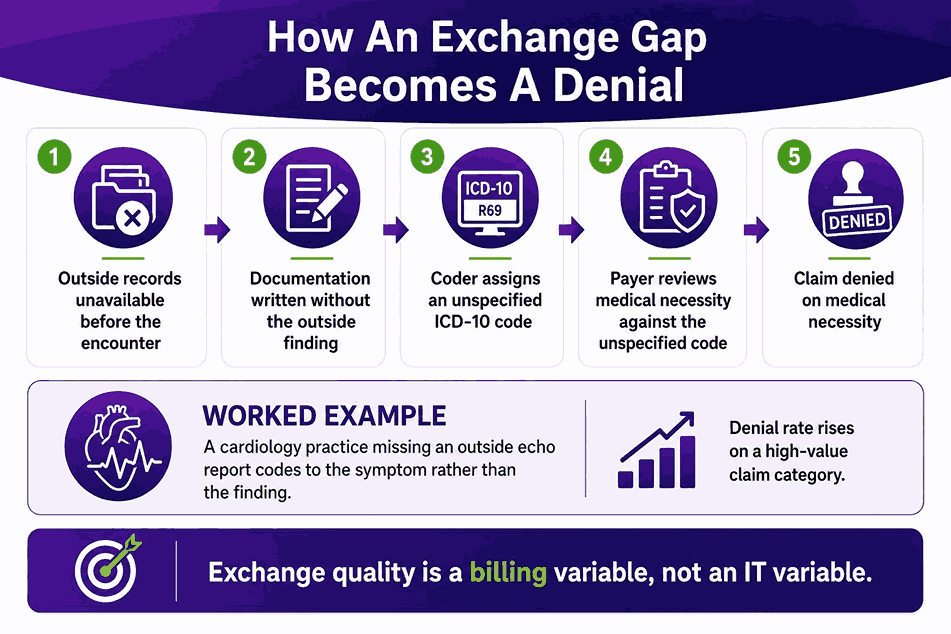 How An Exchange Gap Becomes A Denial

1

Outside records unavailable before the encounter

2

Documentation written without the outside finding

3

ICD-10

R69

Coder assigns an unspecified ICD-10 code

4

Payer reviews medical necessity against the unspecified code

5

DENIED

Claim denied on medical necessity

WORKED EXAMPLE

A cardiology practice missing an outside echo report codes to the symptom rather than the finding.

Denial rate rises on a high-value claim category.

Exchange quality is a billing variable, not an IT variable.